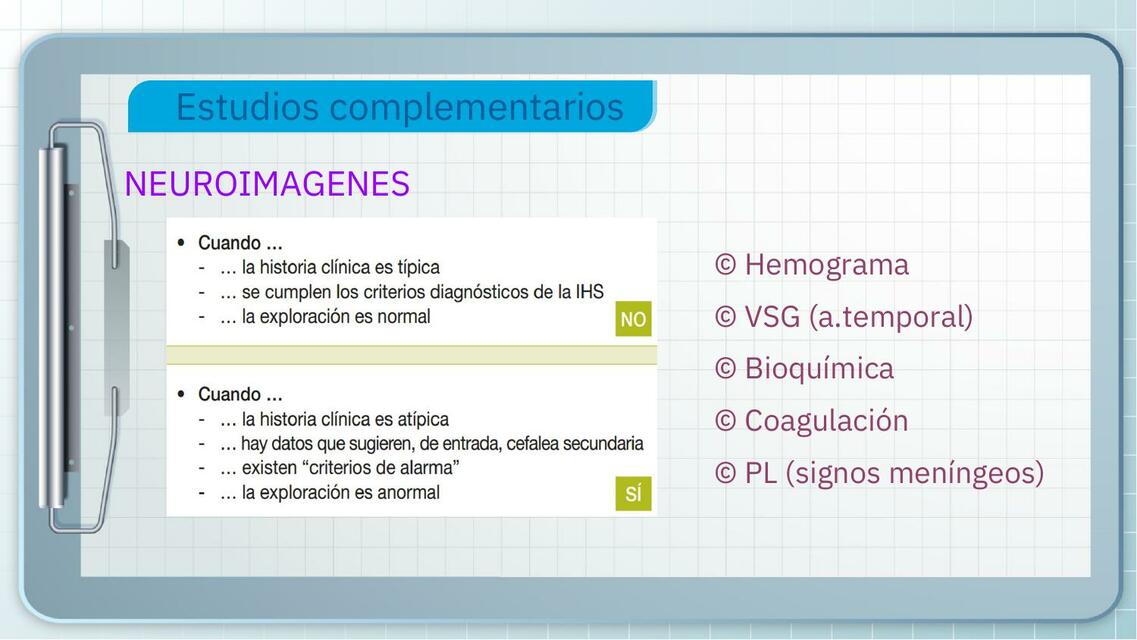 Estudios complementarios

NEUROIMAGENES

• Cuando ...
- ... la historia clínica es típica
- ... se cumplen los criterios diagnósticos de la IHS
- ... la exploración es normal

NO

• Cuando ...
- ... la historia clínica es atípica
- ... hay datos que sugieren, de entrada, cefalea secundaria
- ... existen "criterios de alarma"
- ... la exploración es anormal

SÍ

© Hemograma
© VSG (a.temporal)
© Bioquímica
© Coagulación
© PL (signos meníngeos)